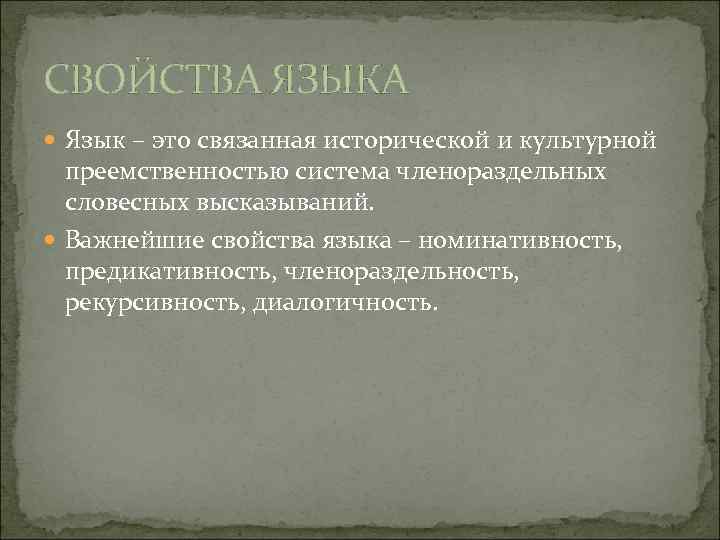 СВОЙСТВА ЯЗЫКА

Язык – это связанная исторической и культурной преемственностью система членораздельных словесных высказываний.

Важнейшие свойства языка – номинативность, предикативность, членораздельность, рекурсивность, диалогичность.